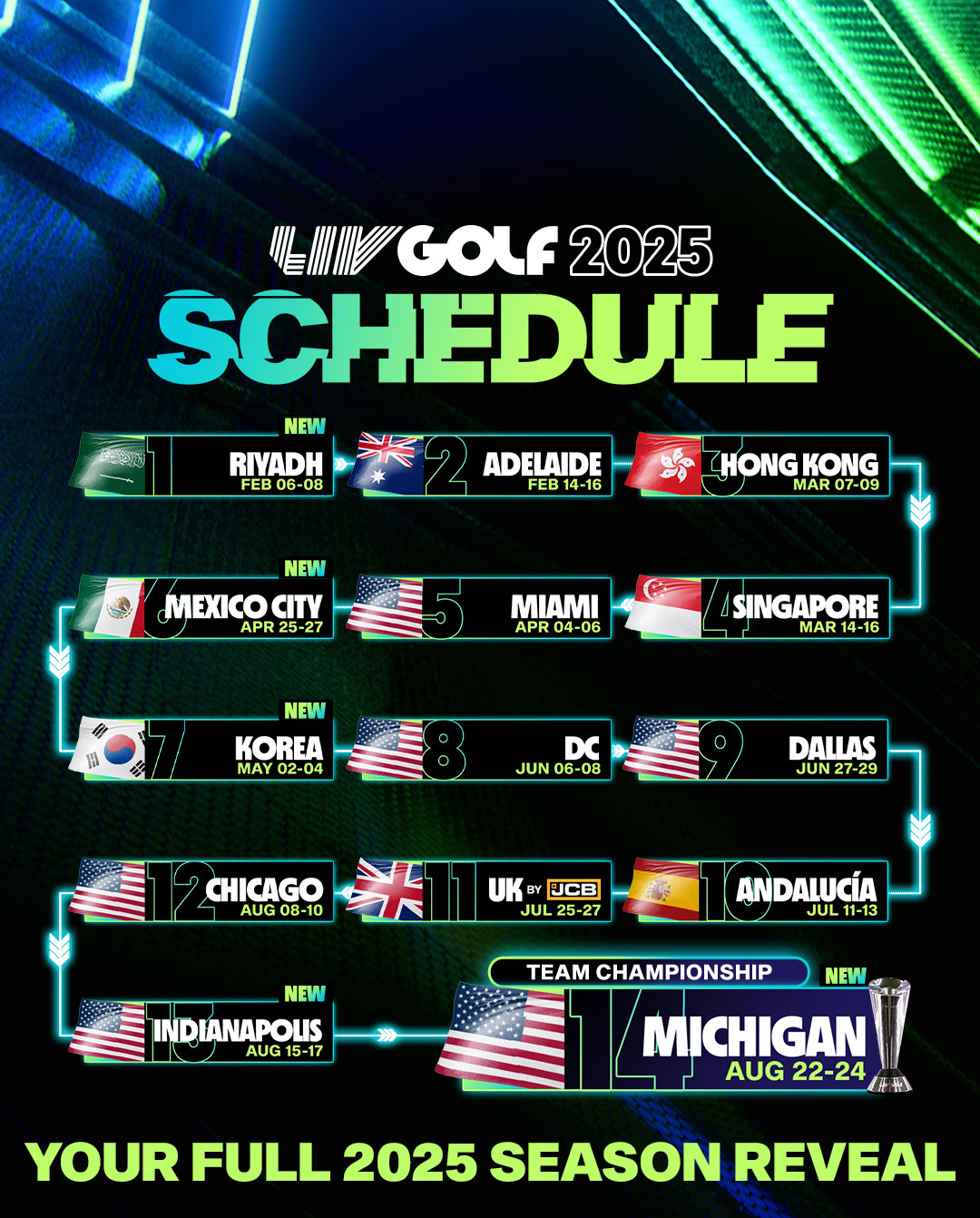 LIV GOLF 2025
SCHEDULE

NEW
1 RIYADH FEB 06-08

2 ADELAIDE FEB 14-16

3 HONG KONG MAR 07-09

4 SINGAPORE MAR 14-16

5 MIAMI APR 04-06

NEW
6 MEXICO CITY APR 25-27

NEW
7 KOREA MAY 02-04

8 DC JUN 06-08

9 DALLAS JUN 27-29

10 ANDALUCÍA JUL 11-13

11 UK BY JCB JUL 25-27

12 CHICAGO AUG 08-10

NEW
13 INDIANAPOLIS AUG 15-17

TEAM CHAMPIONSHIP
NEW
14 MICHIGAN AUG 22-24

YOUR FULL 2025 SEASON REVEAL